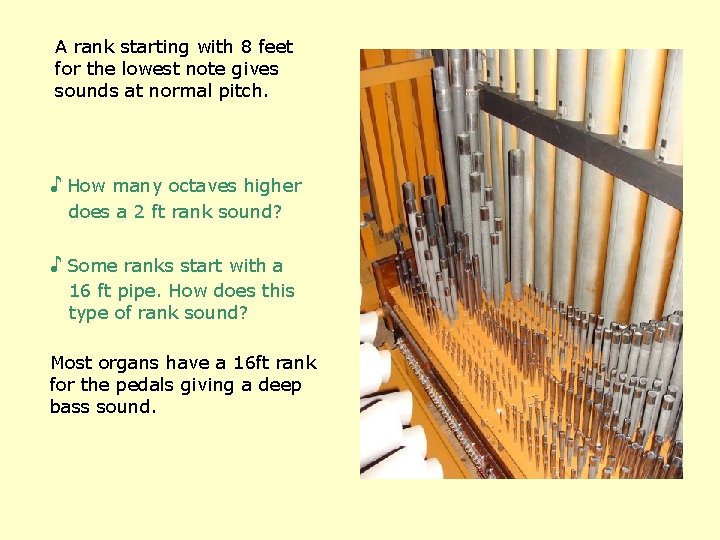 A rank starting with 8 feet for the lowest note gives sounds at normal pitch.

♪ How many octaves higher does a 2 ft rank sound?

♪ Some ranks start with a 16 ft pipe. How does this type of rank sound?

Most organs have a 16ft rank for the pedals giving a deep bass sound.